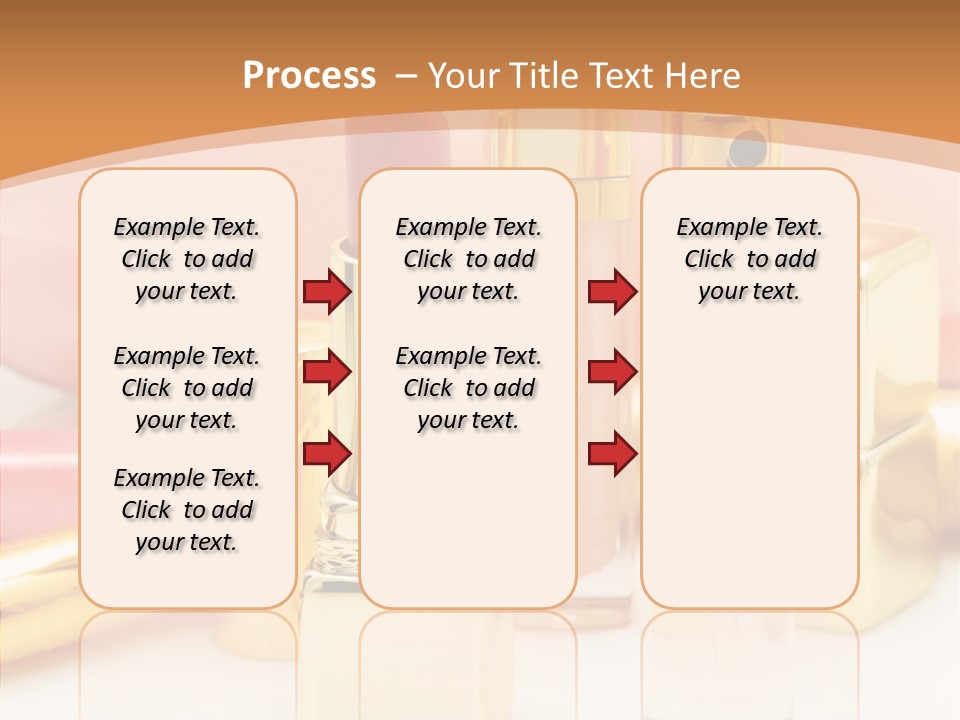 Process – Your Title Text Here

Example Text. Click to add your text.

Example Text. Click to add your text.

Example Text. Click to add your text.

Example Text. Click to add your text.

Example Text. Click to add your text.

Example Text. Click to add your text.